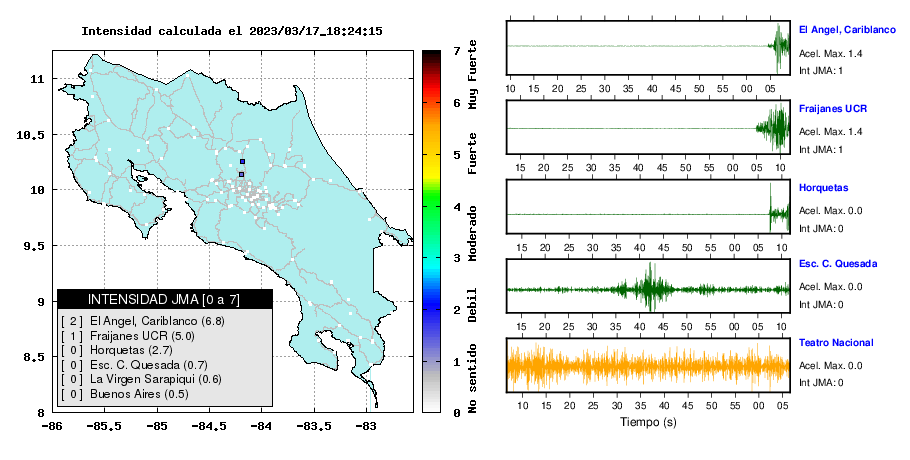 Intensidad calculada el 2023/03/17_18:24:15

11
10.5
10
9.5
9
8.5
8

-86 -85.5 -85 -84.5 -84 -83.5 -83

INTENSIDAD JMA [0 a 7]
[ 2 ] El Angel, Cariblanco (6.8)
[ 1 ] Fraijanes UCR (5.0)
[ 0 ] Horquetas (2.7)
[ 0 ] Esc. C. Quesada (0.7)
[ 0 ] La Virgen Sarapiqui (0.6)
[ 0 ] Buenos Aires (0.5)

7 6 5 4 3 2 1 0

Muy Fuerte
Fuerte
Moderado
Debil
No sentido

El Angel, Cariblanco
Acel. Max. 1.4
Int JMA: 1
10 15 20 25 30 35 40 45 50 55 00 05

Fraijanes UCR
Acel. Max. 1.4
Int JMA: 1
15 20 25 30 35 40 45 50 55 00 05 10

Horquetas
Acel. Max. 0.0
Int JMA: 0
15 20 25 30 35 40 45 50 55 00 05 10

Esc. C. Quesada
Acel. Max. 0.0
Int JMA: 0
15 20 25 30 35 40 45 50 55 00 05 10

Teatro Nacional
Acel. Max. 0.0
Int JMA: 0
10 15 20 25 30 35 40 45 50 55 00 05

Tiempo (s)